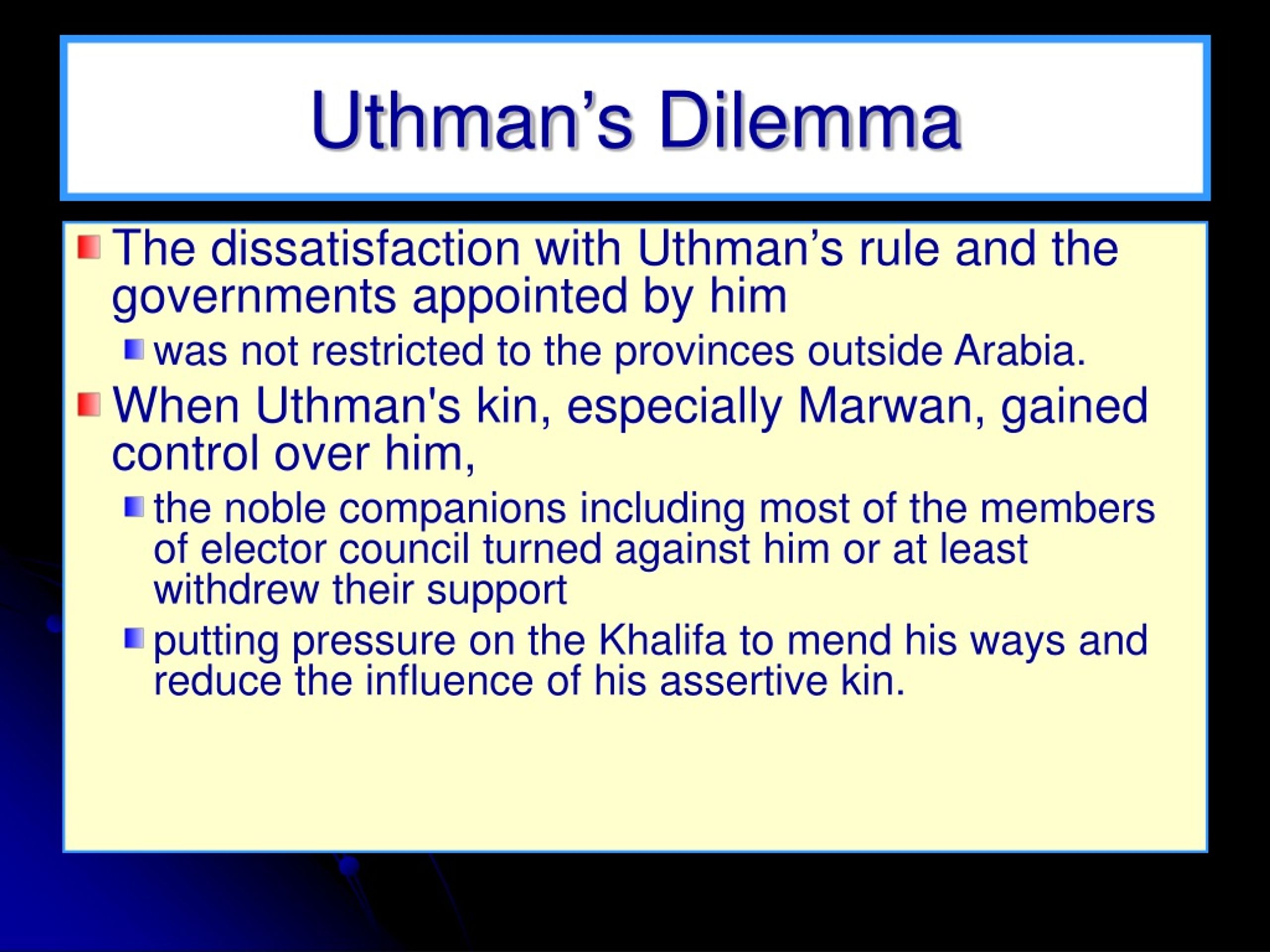 Uthman’s Dilemma

The dissatisfaction with Uthman’s rule and the governments appointed by him

was not restricted to the provinces outside Arabia.

When Uthman's kin, especially Marwan, gained control over him,

the noble companions including most of the members of elector council turned against him or at least withdrew their support

putting pressure on the Khalifa to mend his ways and reduce the influence of his assertive kin.